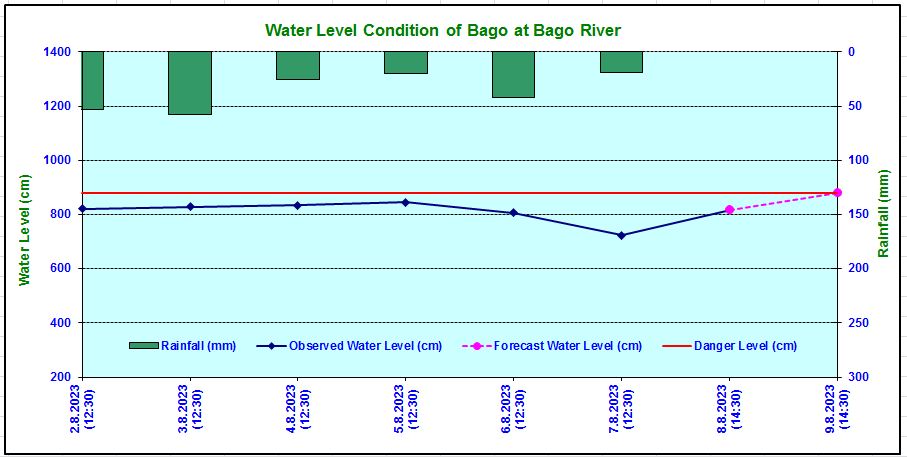 Water Level Condition of Bago at Bago River

Water Level (cm)

1400
1200
1000
800
600
400
200

Rainfall (mm)

0
50
100
150
200
250
300

Rainfall (mm)
Observed Water Level (cm)
Forecast Water Level (cm)
Danger Level (cm)

2.8.2023 (12:30)
3.8.2023 (12:30)
4.8.2023 (12:30)
5.8.2023 (12:30)
6.8.2023 (12:30)
7.8.2023 (12:30)
8.8.2023 (14:30)
9.8.2023 (14:30)